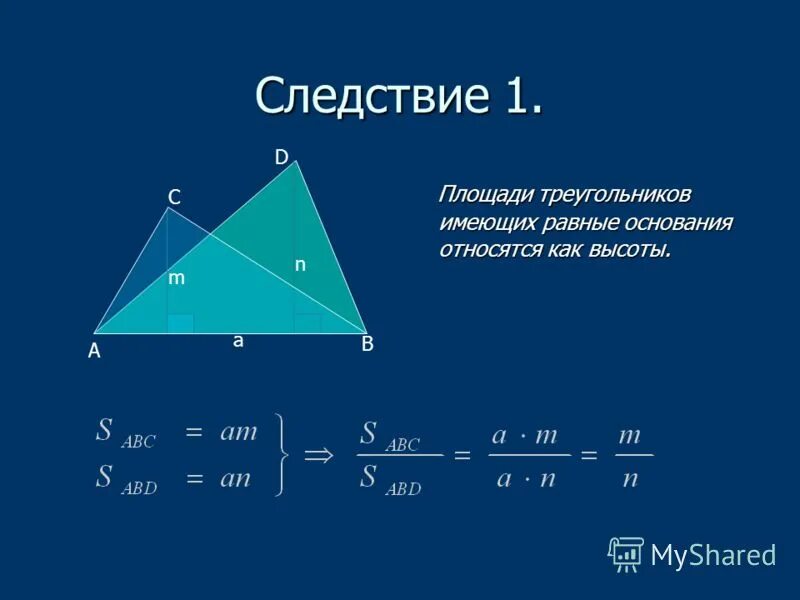 Следствие 1.

D
C
m
n
A
a
B

Площади треугольников имеющих равные основания относятся как высоты.

$\left.\begin{matrix} S_{ABC} = am \\ S_{ABD} = an \end{matrix}\right\} \Rightarrow \frac{S_{ABC}}{S_{ABD}} = \frac{a \cdot m}{a \cdot n} = \frac{m}{n}$

MyShared